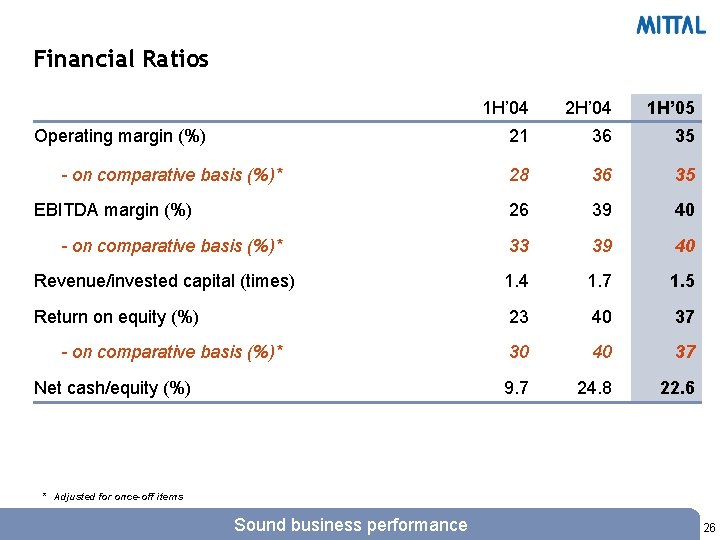 MITTAL

Financial Ratios

| | 1H'04 | 2H'04 | 1H'05 |
|---|---|---|---|
| Operating margin (%) | 21 | 36 | 35 |
| - on comparative basis (%)* | 28 | 36 | 35 |
| EBITDA margin (%) | 26 | 39 | 40 |
| - on comparative basis (%)* | 33 | 39 | 40 |
| Revenue/invested capital (times) | 1.4 | 1.7 | 1.5 |
| Return on equity (%) | 23 | 40 | 37 |
| - on comparative basis (%)* | 30 | 40 | 37 |
| Net cash/equity (%) | 9.7 | 24.8 | 22.6 |

* Adjusted for once-off items

Sound business performance

26